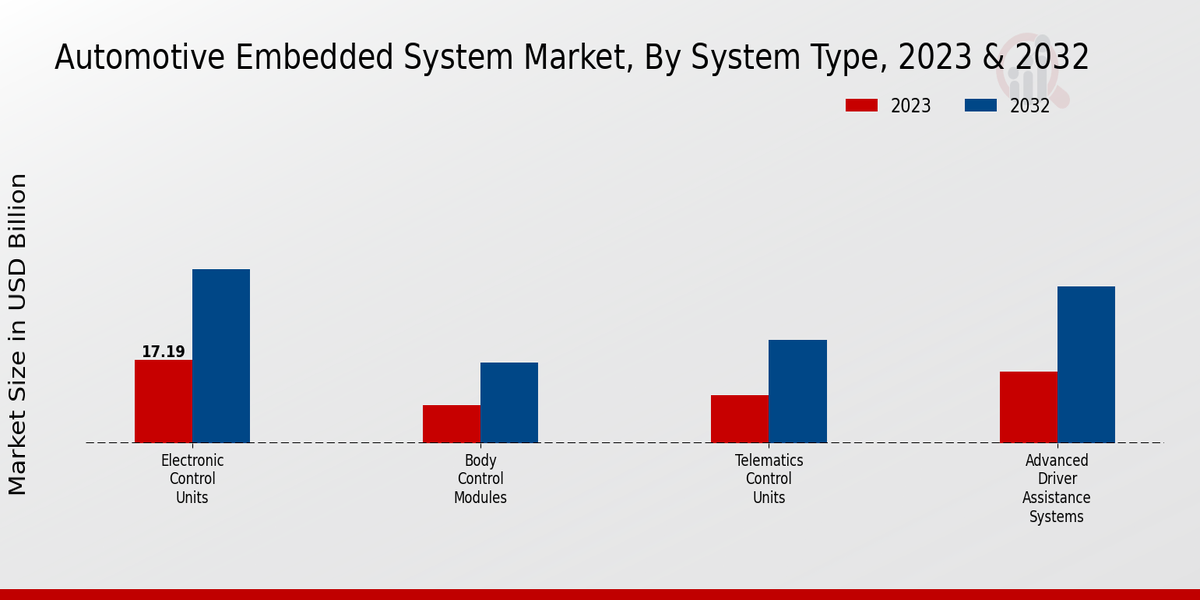 Automotive Embedded System Market, By System Type, 2023 & 2032

2023
2032

Market Size in USD Billion

17.19

Electronic Control Units

Body Control Modules

Telematics Control Units

Advanced Driver Assistance Systems